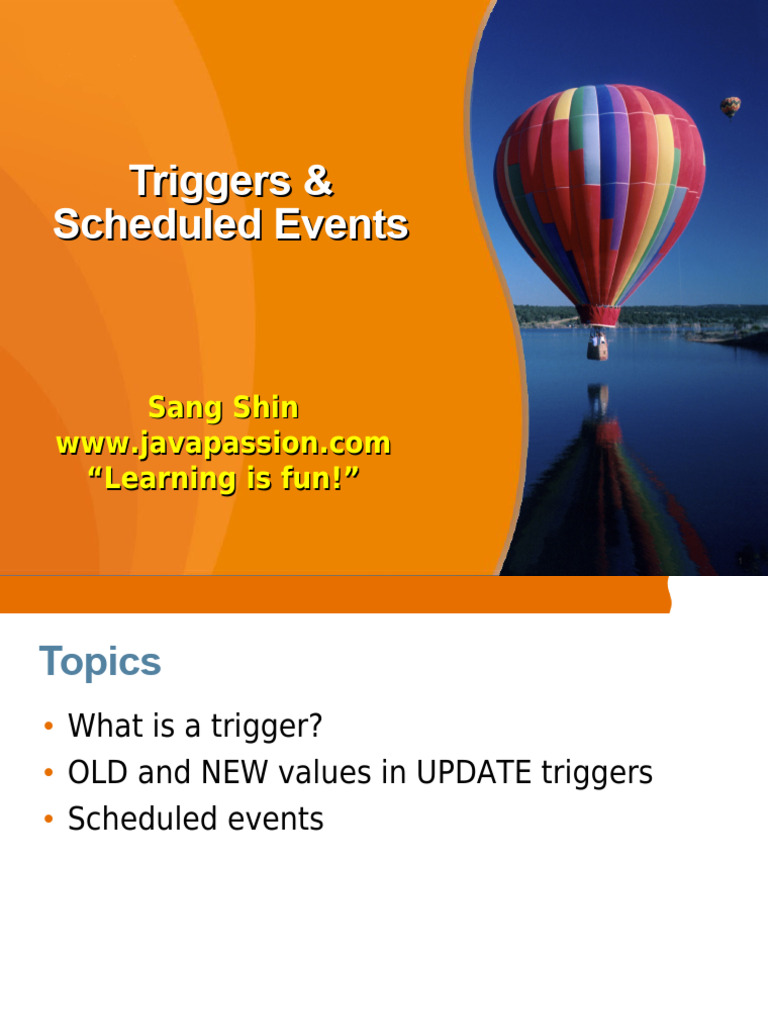 Triggers & Scheduled Events

Sang Shin
www.javapassion.com
“Learning is fun!”

1

Topics

• What is a trigger?
• OLD and NEW values in UPDATE triggers
• Scheduled events